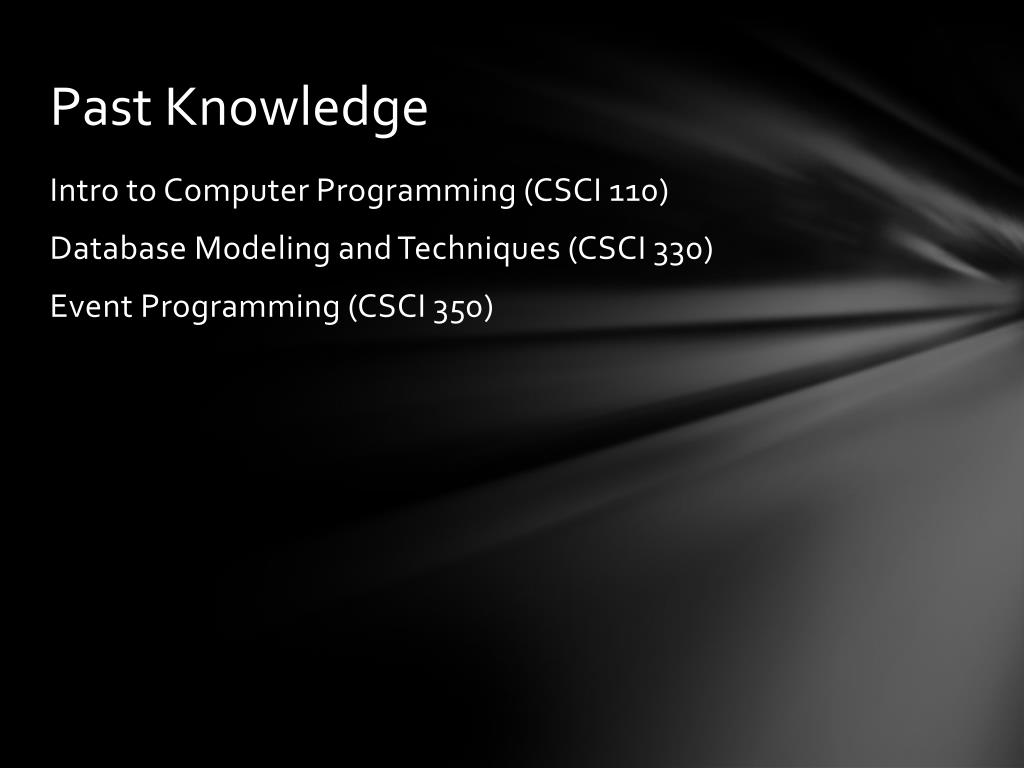 Past Knowledge

Intro to Computer Programming (CSCI 110)

Database Modeling and Techniques (CSCI 330)

Event Programming (CSCI 350)